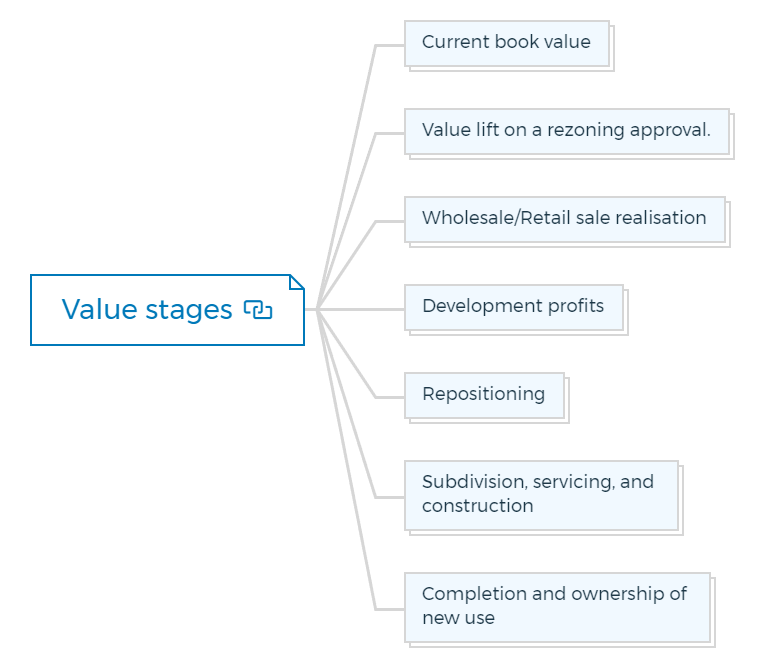 Value stages

Current book value

Value lift on a rezoning approval.

Wholesale/Retail sale realisation

Development profits

Repositioning

Subdivision, servicing, and construction

Completion and ownership of new use